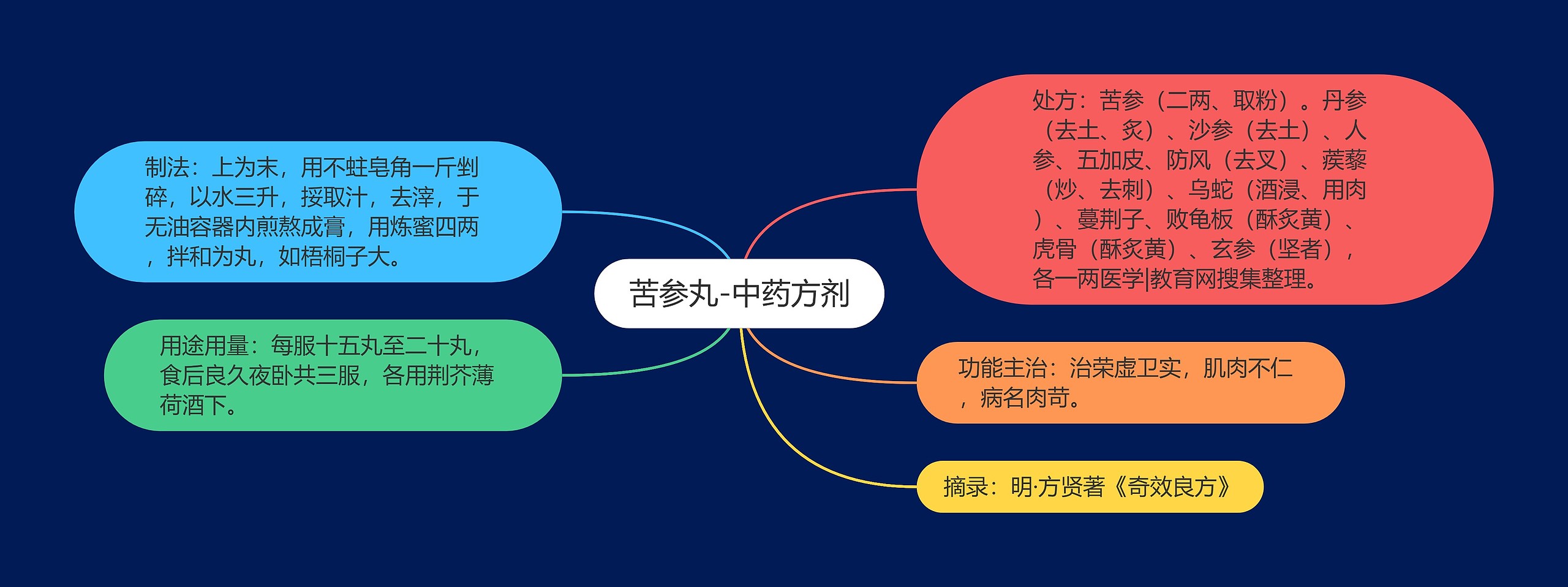 苦参丸-中药方剂

制法：上为末，用不蛀皂角一斤剉碎，以水三升，挼取汁，去滓，于无油容器内煎熬成膏，用炼蜜四两，拌和为丸，如梧桐子大。

用途用量：每服十五丸至二十丸，食后良久夜卧共三服，各用荆芥薄荷酒下。

处方：苦参（二两、取粉）。丹参（去土、炙）、沙参（去土）、人参、五加皮、防风（去叉）、蒺藜（炒、去刺）、乌蛇（酒浸、用肉）、蔓荆子、败龟板（酥炙黄）、虎骨（酥炙黄）、玄参（坚者），各一两医学|教育网搜集整理。

功能主治：治荣虚卫实，肌肉不仁，病名肉苛。

摘录：明·方贤著《奇效良方》